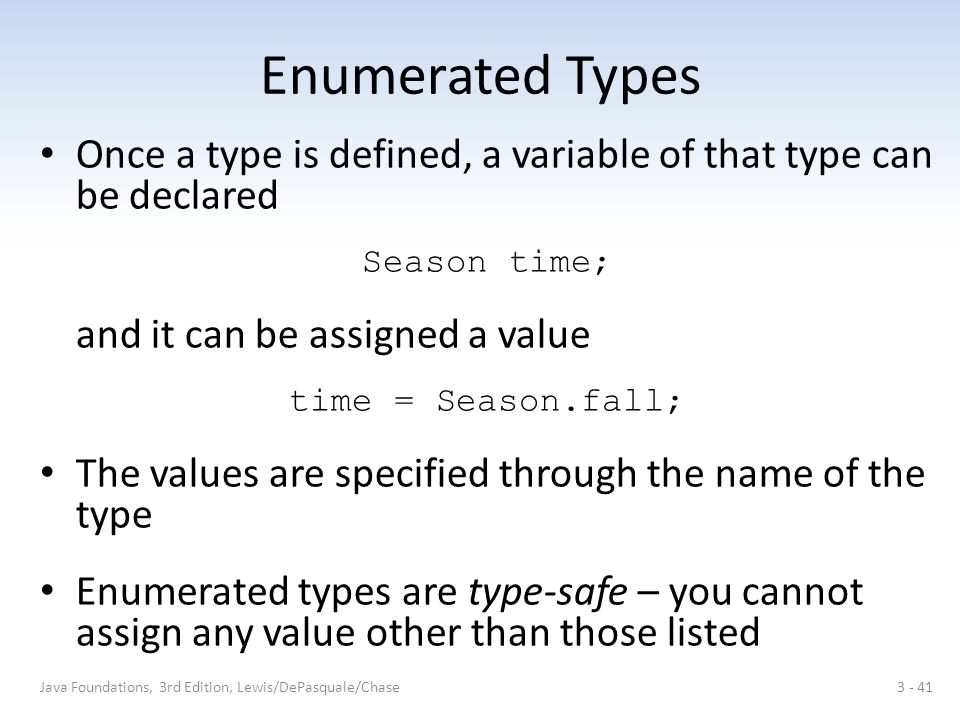 Enumerated Types

• Once a type is defined, a variable of that type can be declared

Season time;

and it can be assigned a value

time = Season.fall;

• The values are specified through the name of the type

• Enumerated types are type-safe – you cannot assign any value other than those listed

Java Foundations, 3rd Edition, Lewis/DePasquale/Chase

3 - 41